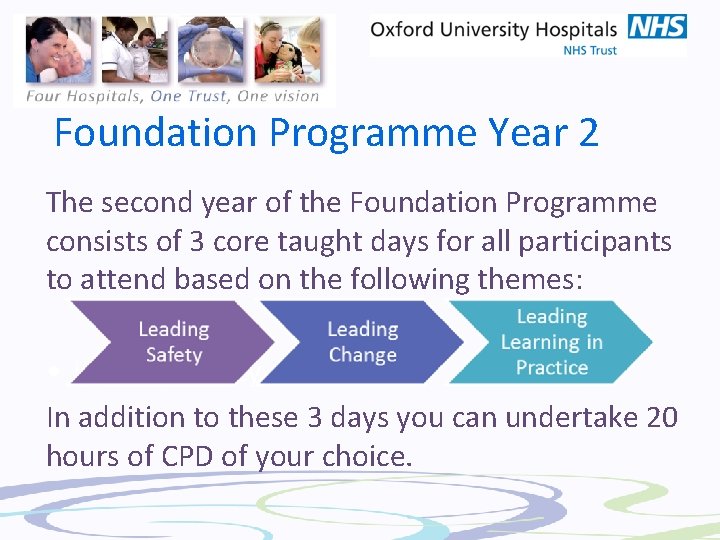 Four Hospitals, One Trust, One vision

Oxford University Hospitals NHS
NHS Trust

Foundation Programme Year 2

The second year of the Foundation Programme consists of 3 core taught days for all participants to attend based on the following themes:

Leading Safety

Leading Change

Leading Learning in Practice

In addition to these 3 days you can undertake 20 hours of CPD of your choice.